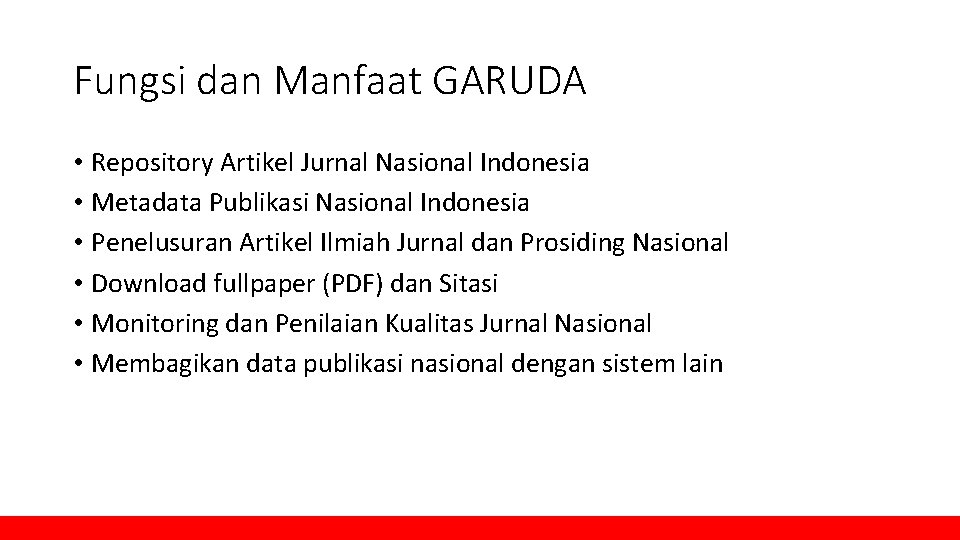 Fungsi dan Manfaat GARUDA

• Repository Artikel Jurnal Nasional Indonesia
• Metadata Publikasi Nasional Indonesia
• Penelusuran Artikel Ilmiah Jurnal dan Prosiding Nasional
• Download fullpaper (PDF) dan Sitasi
• Monitoring dan Penilaian Kualitas Jurnal Nasional
• Membagikan data publikasi nasional dengan sistem lain